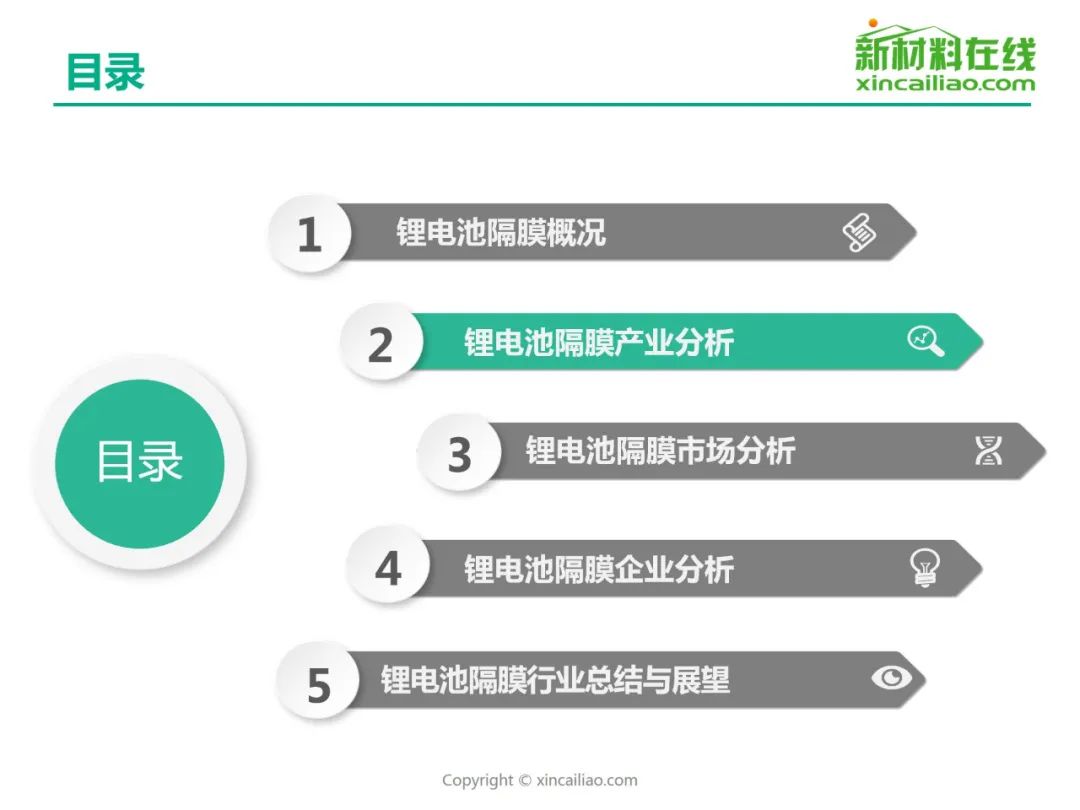 目录

新材料在线
xincailiao.com

目录

1 锂电池隔膜概况

2 锂电池隔膜产业分析

3 锂电池隔膜市场分析

4 锂电池隔膜企业分析

5 锂电池隔膜行业总结与展望

Copyright © xincailiao.com